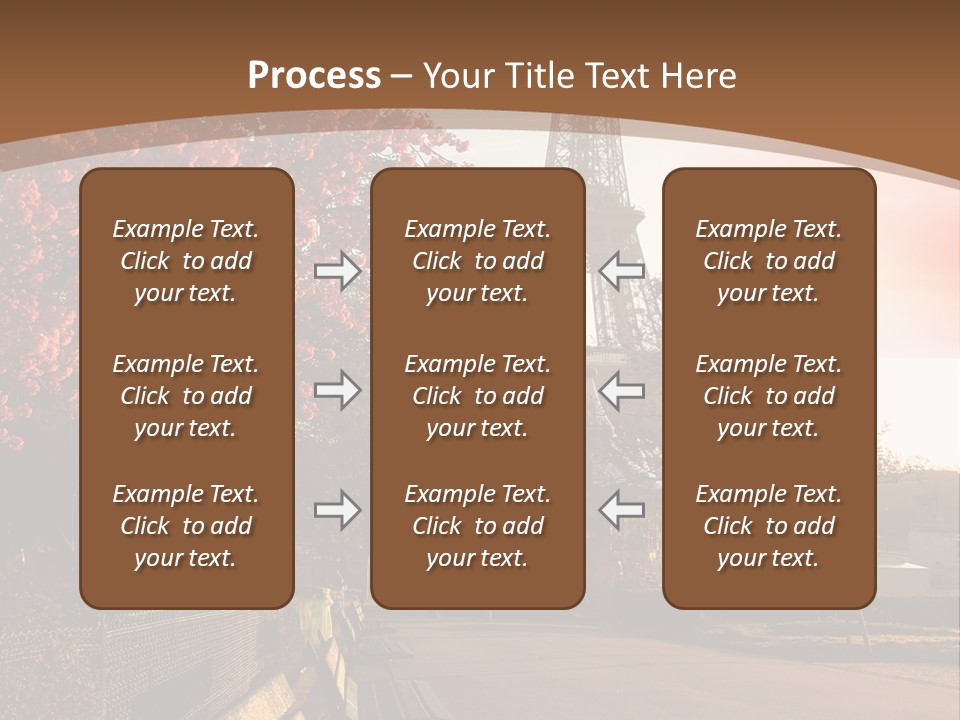 Process – Your Title Text Here

Example Text. Click to add your text.

Example Text. Click to add your text.

Example Text. Click to add your text.

Example Text. Click to add your text.

Example Text. Click to add your text.

Example Text. Click to add your text.

Example Text. Click to add your text.

Example Text. Click to add your text.

Example Text. Click to add your text.